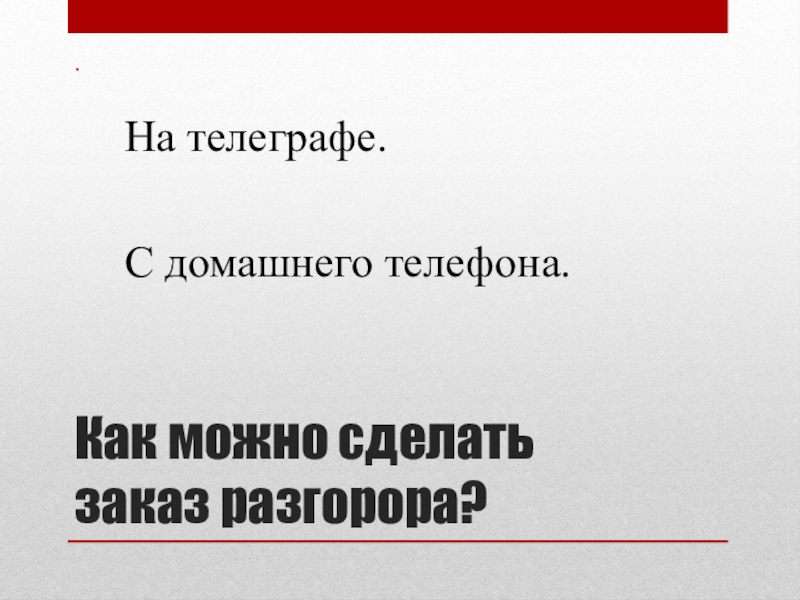 .

На телеграфе.

С домашнего телефона.

Как можно сделать заказ разгорора?